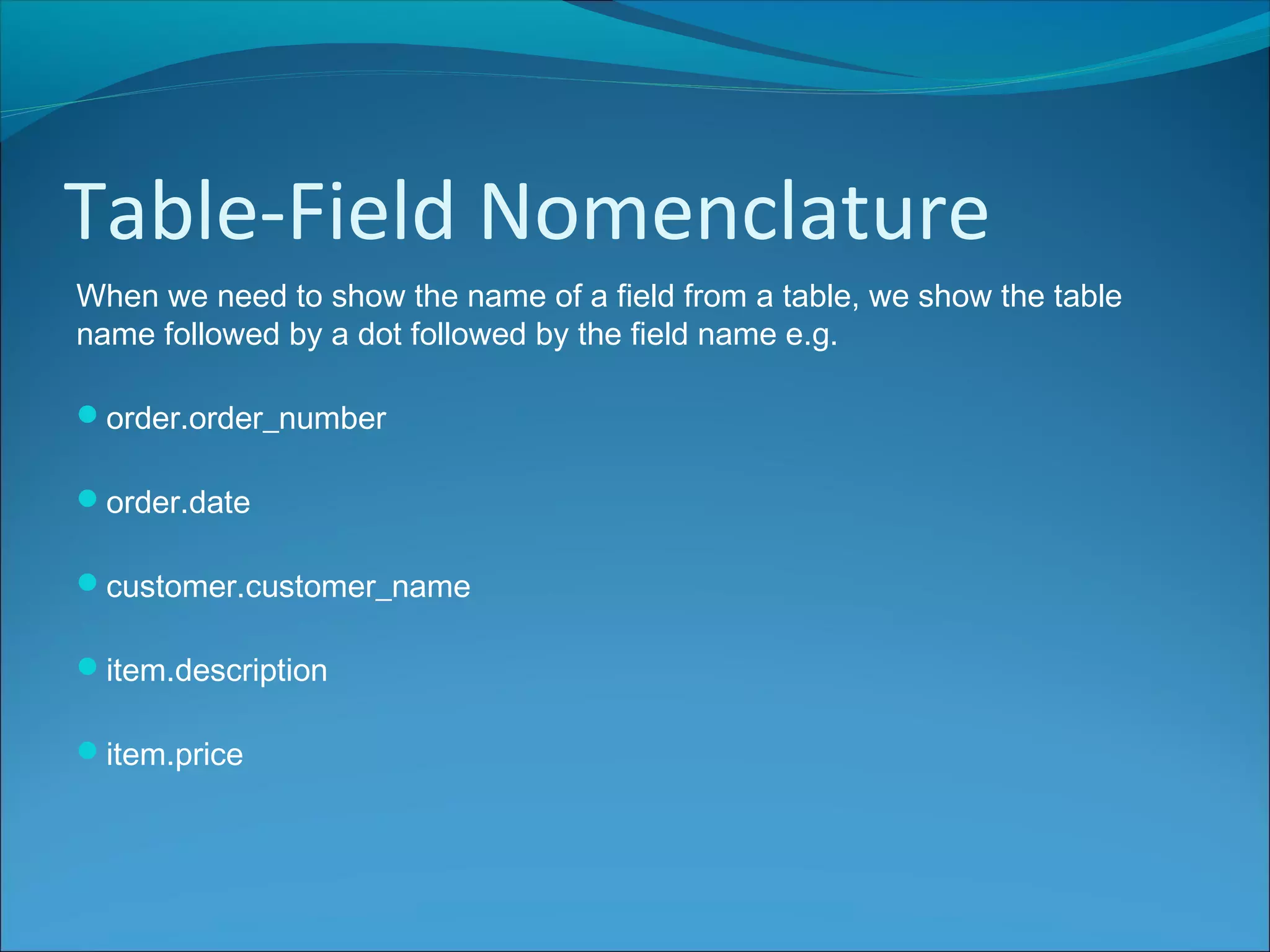 Table-Field Nomenclature

When we need to show the name of a field from a table, we show the table name followed by a dot followed by the field name e.g.

- order.order_number
- order.date
- customer.customer_name
- item.description
- item.price